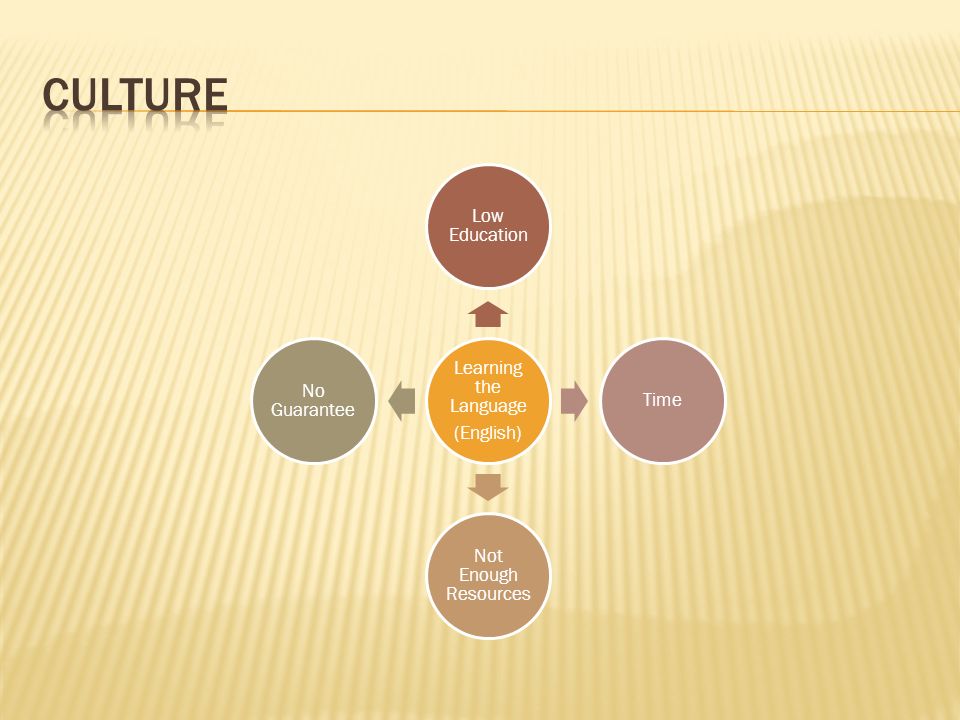 CULTURE

Low Education

No Guarantee

Learning the Language (English)

Time

Not Enough Resources